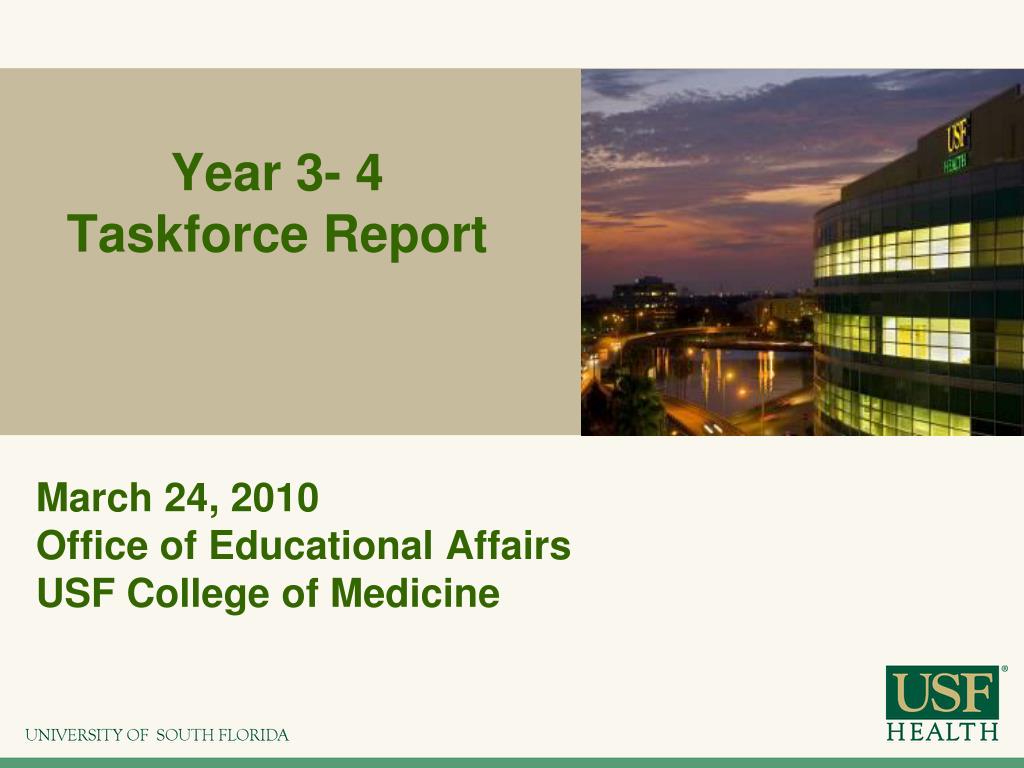 Year 3- 4
Taskforce Report

USF
HEALTH

March 24, 2010
Office of Educational Affairs
USF College of Medicine

UNIVERSITY OF SOUTH FLORIDA

USF®
HEALTH